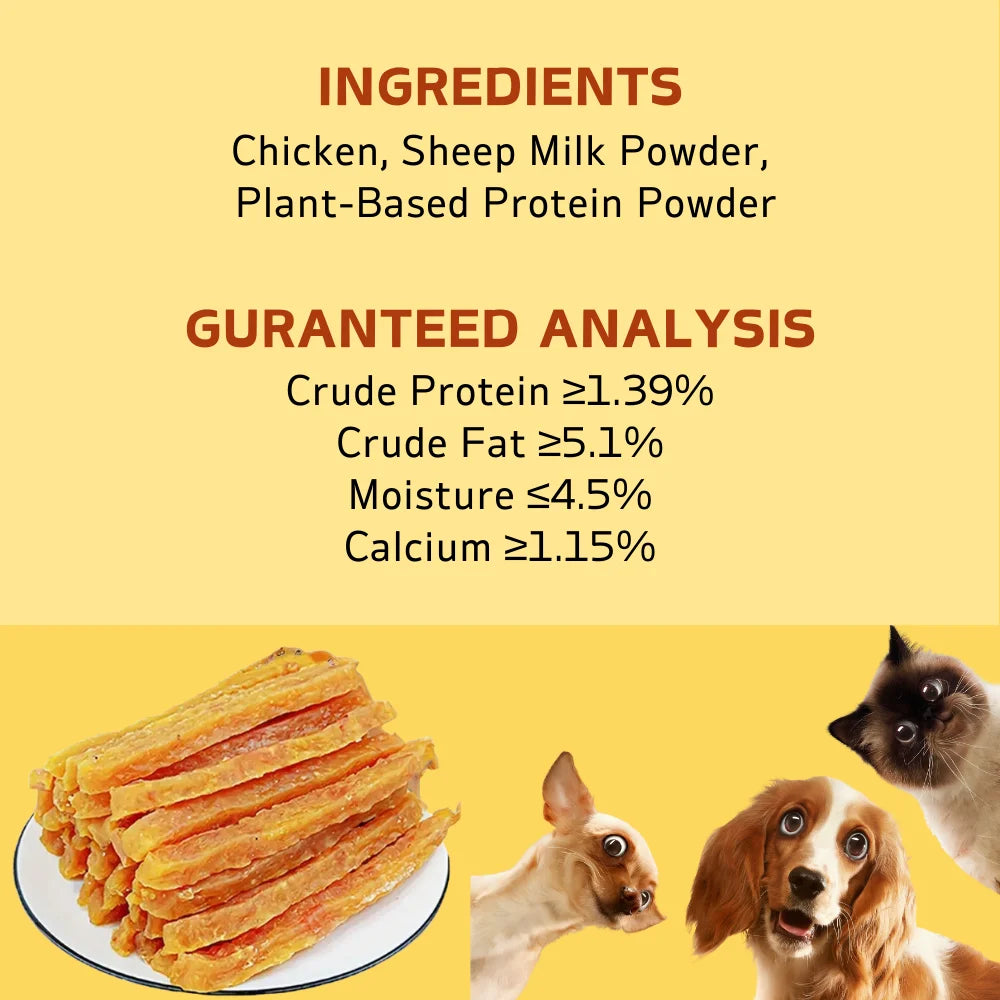 INGREDIENTS
Chicken, Sheep Milk Powder, Plant-Based Protein Powder

GURANTEED ANALYSIS
Crude Protein ≥1.39%
Crude Fat ≥5.1%
Moisture ≤4.5%
Calcium ≥1.15%